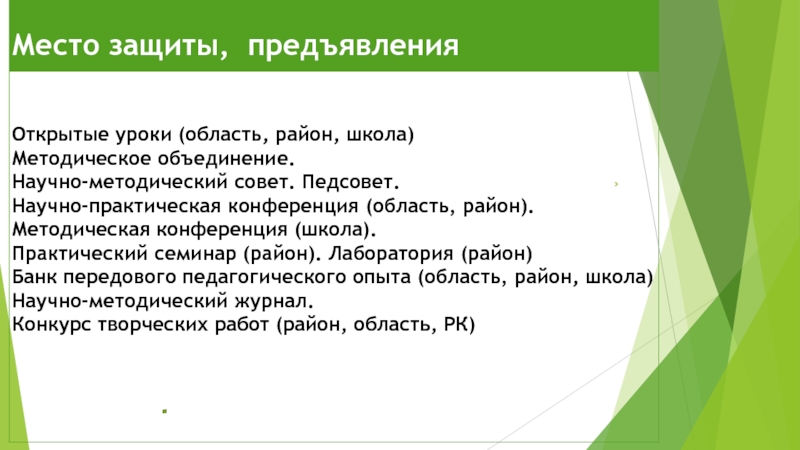 Место защиты, предъявления

Открытые уроки (область, район, школа)
Методическое объединение.
Научно-методический совет. Педсовет.
Научно-практическая конференция (область, район).
Методическая конференция (школа).
Практический семинар (район). Лаборатория (район)
Банк передового педагогического опыта (область, район, школа)
Научно-методический журнал.
Конкурс творческих работ (район, область, РК)